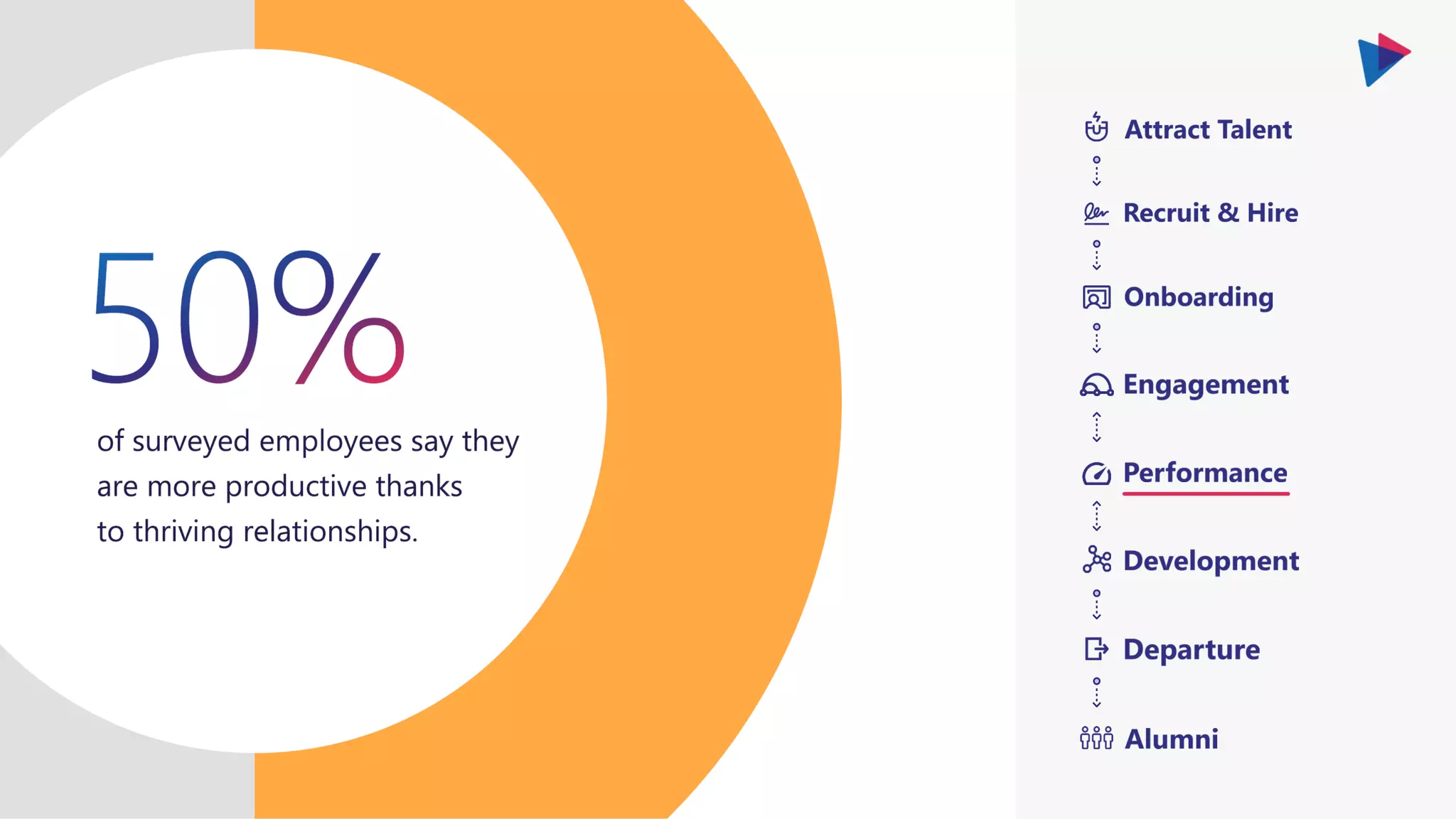 50%

of surveyed employees say they are more productive thanks to thriving relationships.

Attract Talent

Recruit & Hire

Onboarding

Engagement

Performance

Development

Departure

Alumni